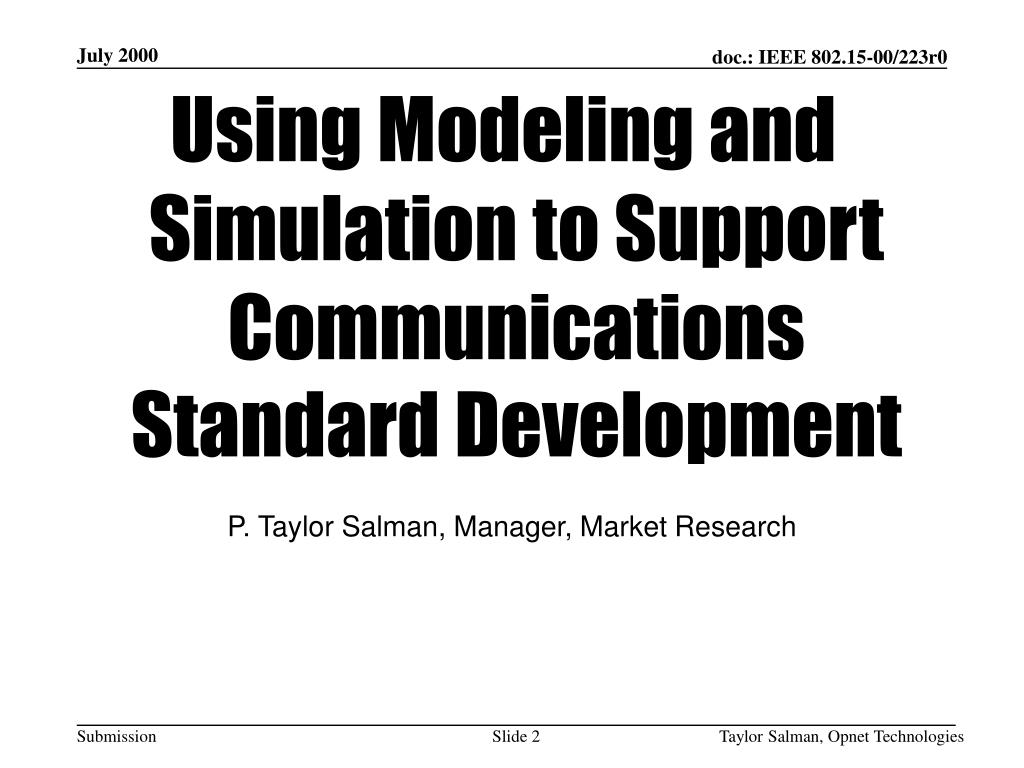 July 2000

doc.: IEEE 802.15-00/223r0

Using Modeling and Simulation to Support Communications Standard Development

P. Taylor Salman, Manager, Market Research

Submission

Slide 2

Taylor Salman, Opnet Technologies